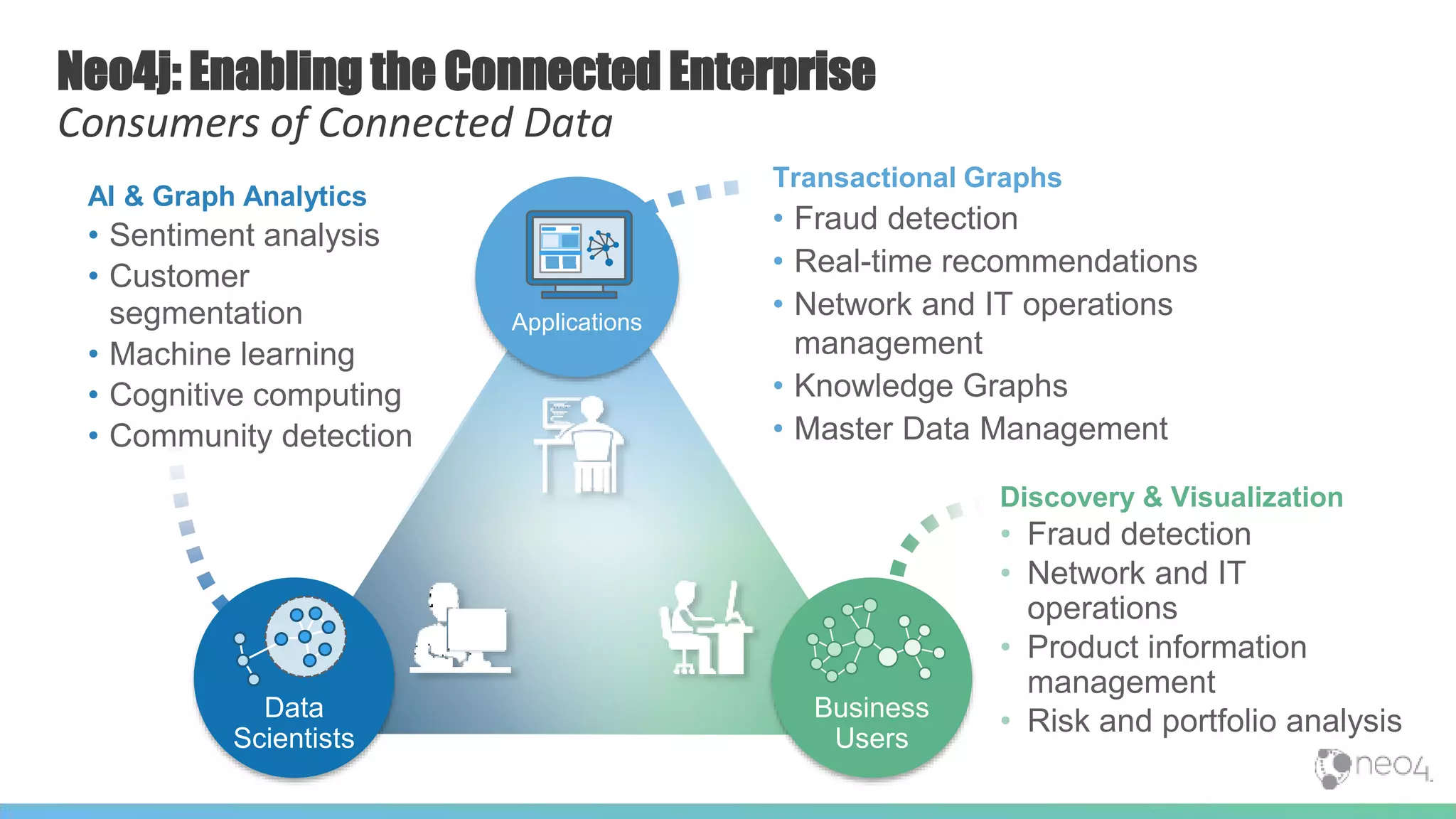 Neo4j: Enabling the Connected Enterprise
Consumers of Connected Data

AI & Graph Analytics
• Sentiment analysis
• Customer segmentation
• Machine learning
• Cognitive computing
• Community detection

Applications

Transactional Graphs
• Fraud detection
• Real-time recommendations
• Network and IT operations management
• Knowledge Graphs
• Master Data Management

Discovery & Visualization
• Fraud detection
• Network and IT operations
• Product information management
• Risk and portfolio analysis

Data Scientists

Business Users

neo4j